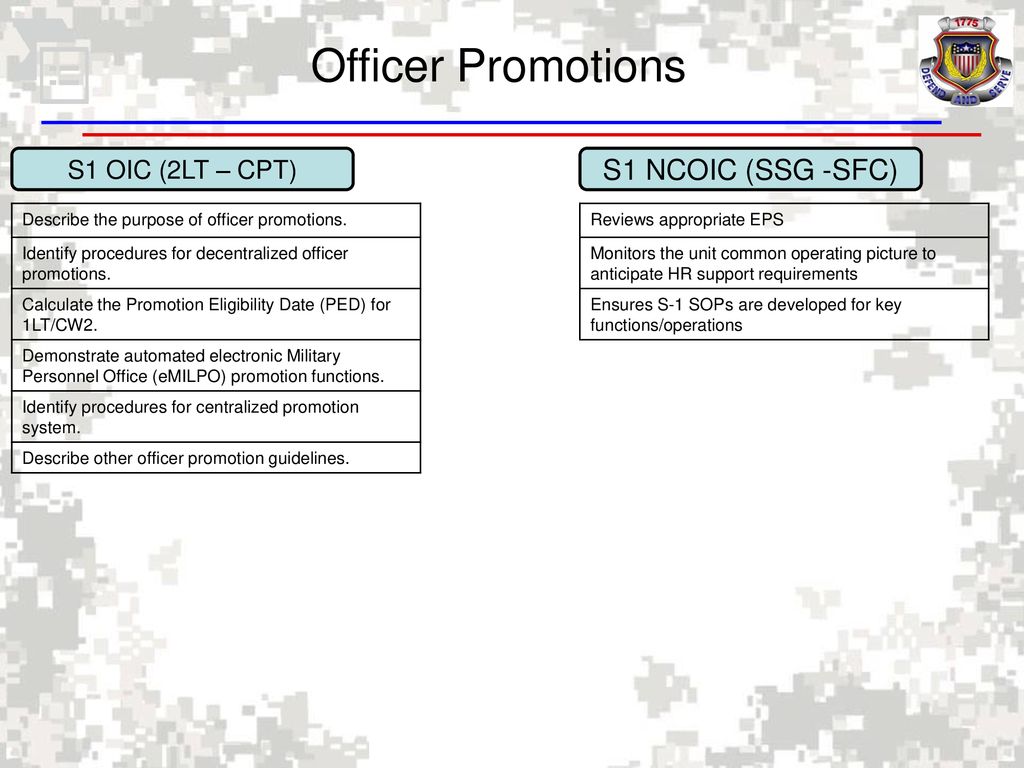 Officer Promotions

1775

DEFEND AND SERVE

S1 OIC (2LT – CPT)

| Describe the purpose of officer promotions. |
|---|
| Identify procedures for decentralized officer promotions. |
| Calculate the Promotion Eligibility Date (PED) for 1LT/CW2. |
| Demonstrate automated electronic Military Personnel Office (eMILPO) promotion functions. |
| Identify procedures for centralized promotion system. |
| Describe other officer promotion guidelines. |

S1 NCOIC (SSG -SFC)

| Reviews appropriate EPS |
|---|
| Monitors the unit common operating picture to anticipate HR support requirements |
| Ensures S-1 SOPs are developed for key functions/operations |